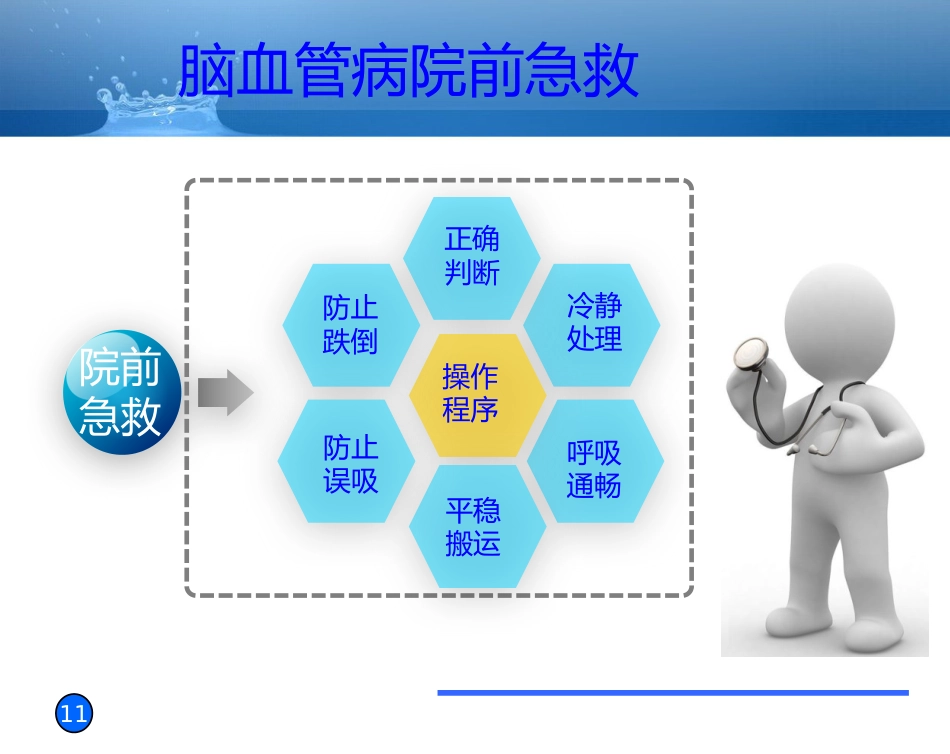 脑血管病院前急救

院前急救

正确判断

防止跌倒

冷静处理

操作程序

防止误吸

呼吸通畅

平稳搬运

11